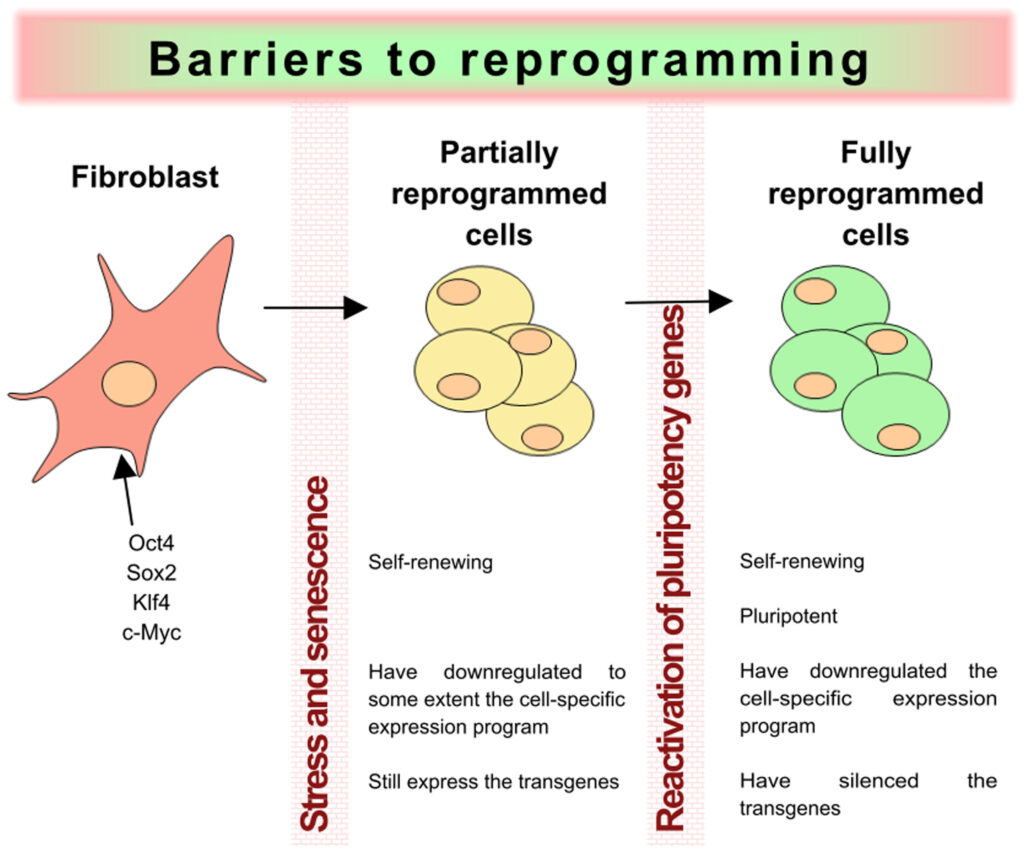 Barriers to reprogramming

Fibroblast

Oct4
Sox2
Klf4
c-Myc

Stress and senescence

Partially reprogrammed cells

Self-renewing

Have downregulated to some extent the cell-specific expression program

Still express the transgenes

Reactivation of pluripotency genes

Fully reprogrammed cells

Self-renewing

Pluripotent

Have downregulated the cell-specific expression program

Have silenced the transgenes